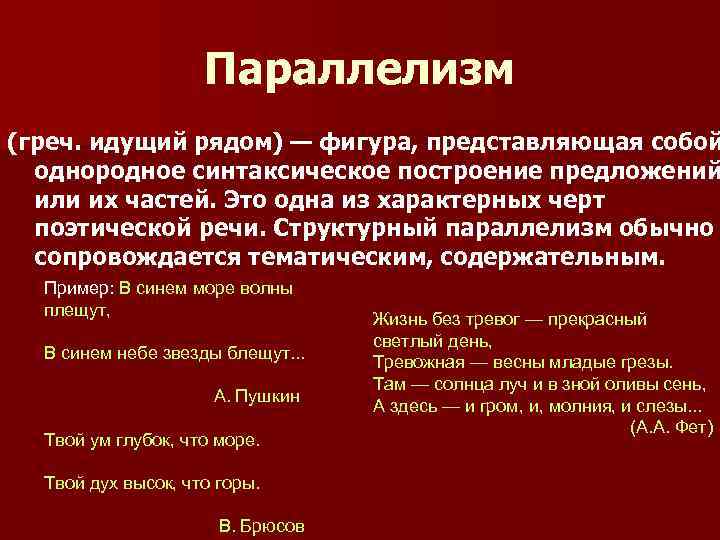 Параллелизм

(греч. идущий рядом) — фигура, представляющая собой однородное синтаксическое построение предложений или их частей. Это одна из характерных черт поэтической речи. Структурный параллелизм обычно сопровождается тематическим, содержательным.

Пример: В синем море волны плещут,

В синем небе звезды блещут...

А. Пушкин

Твой ум глубок, что море.

Твой дух высок, что горы.

В. Брюсов

Жизнь без тревог — прекрасный светлый день,
Тревожная — весны младые грезы.
Там — солнца луч и в зной оливы сень,
А здесь — и гром, и, молния, и слезы...
(А.А. Фет)